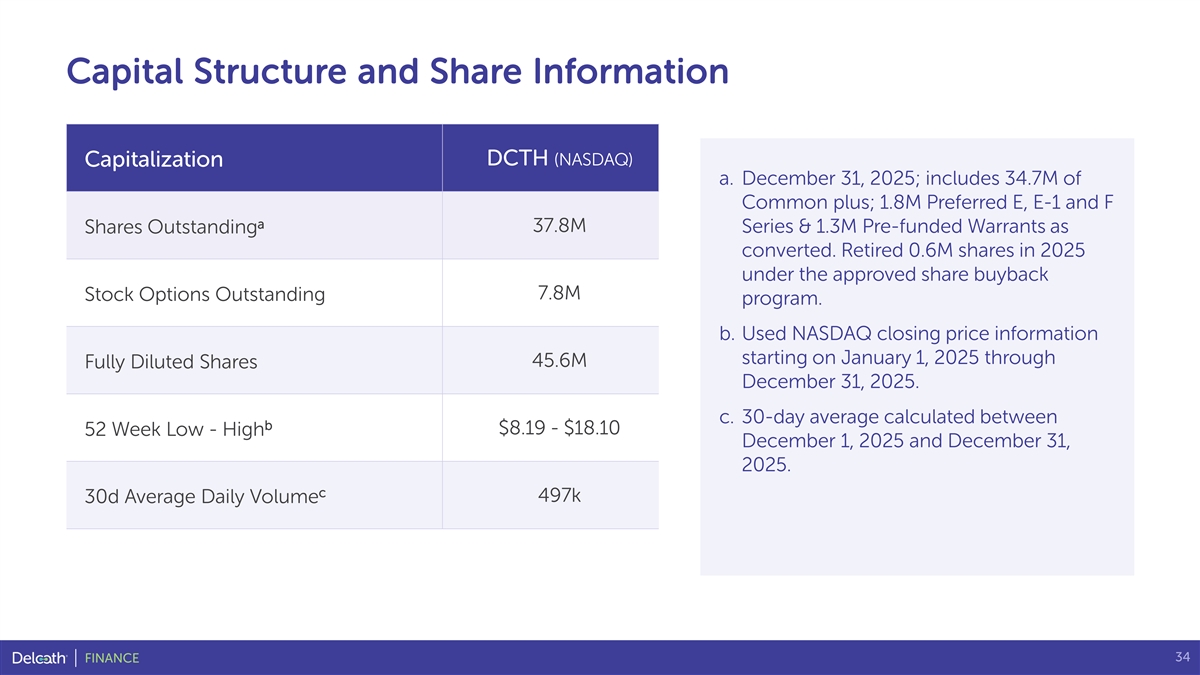 Capital Structure and Share Information

| Capitalization | DCTH (NASDAQ) |
|---|---|
| Shares Outstanding$^a$ | 37.8M |
| Stock Options Outstanding | 7.8M |
| Fully Diluted Shares | 45.6M |
| 52 Week Low - High$^b$ | \$8.19 - \$18.10 |
| 30d Average Daily Volume$^c$ | 497k |

a. December 31, 2025; includes 34.7M of Common plus; 1.8M Preferred E, E-1 and F Series & 1.3M Pre-funded Warrants as converted. Retired 0.6M shares in 2025 under the approved share buyback program.

b. Used NASDAQ closing price information starting on January 1, 2025 through December 31, 2025.

c. 30-day average calculated between December 1, 2025 and December 31, 2025.

Delcath | FINANCE

34